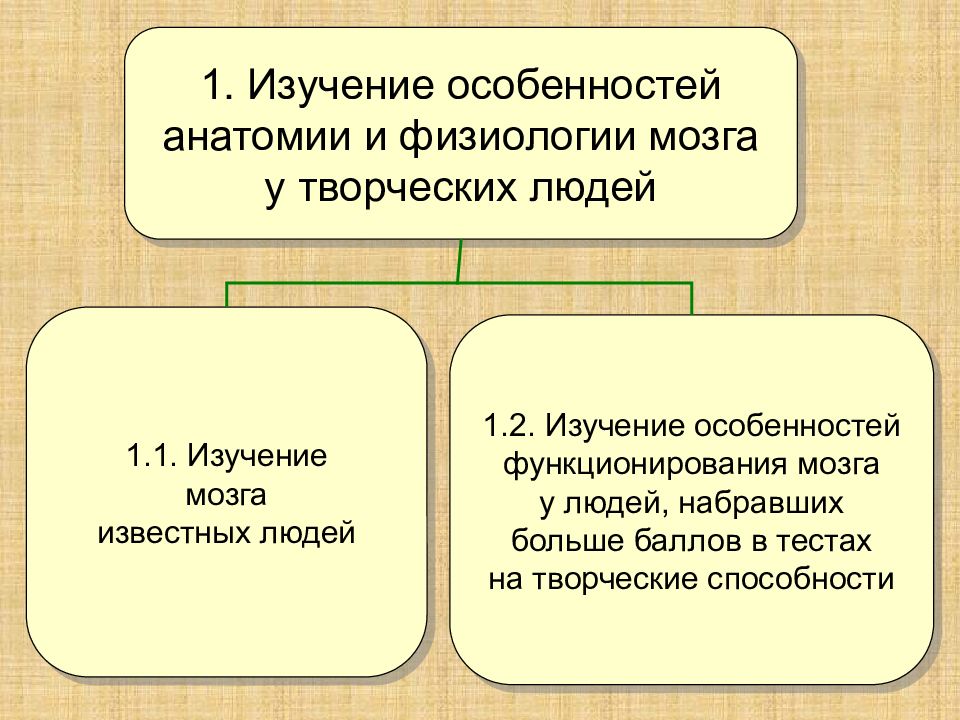 1. Изучение особенностей анатомии и физиологии мозга у творческих людей

1.1. Изучение мозга известных людей

1.2. Изучение особенностей функционирования мозга у людей, набравших больше баллов в тестах на творческие способности